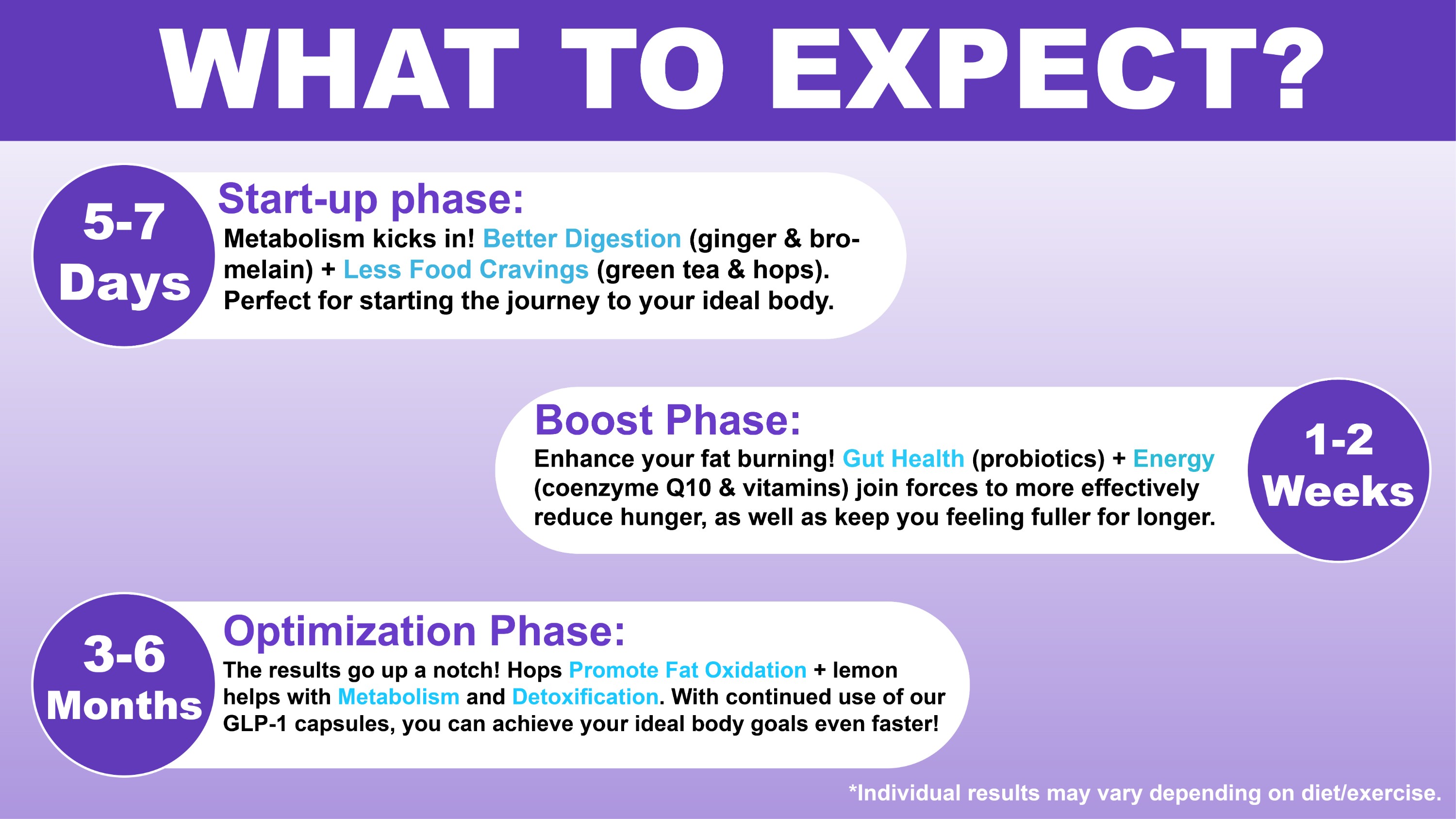 WHAT TO EXPECT?

5-7 Days

Start-up phase:
Metabolism kicks in! Better Digestion (ginger & bromelain) + Less Food Cravings (green tea & hops). Perfect for starting the journey to your ideal body.

Boost Phase:
Enhance your fat burning! Gut Health (probiotics) + Energy (coenzyme Q10 & vitamins) join forces to more effectively reduce hunger, as well as keep you feeling fuller for longer.

1-2 Weeks

3-6 Months

Optimization Phase:
The results go up a notch! Hops Promote Fat Oxidation + lemon helps with Metabolism and Detoxification. With continued use of our GLP-1 capsules, you can achieve your ideal body goals even faster!

*Individual results may vary depending on diet/exercise.